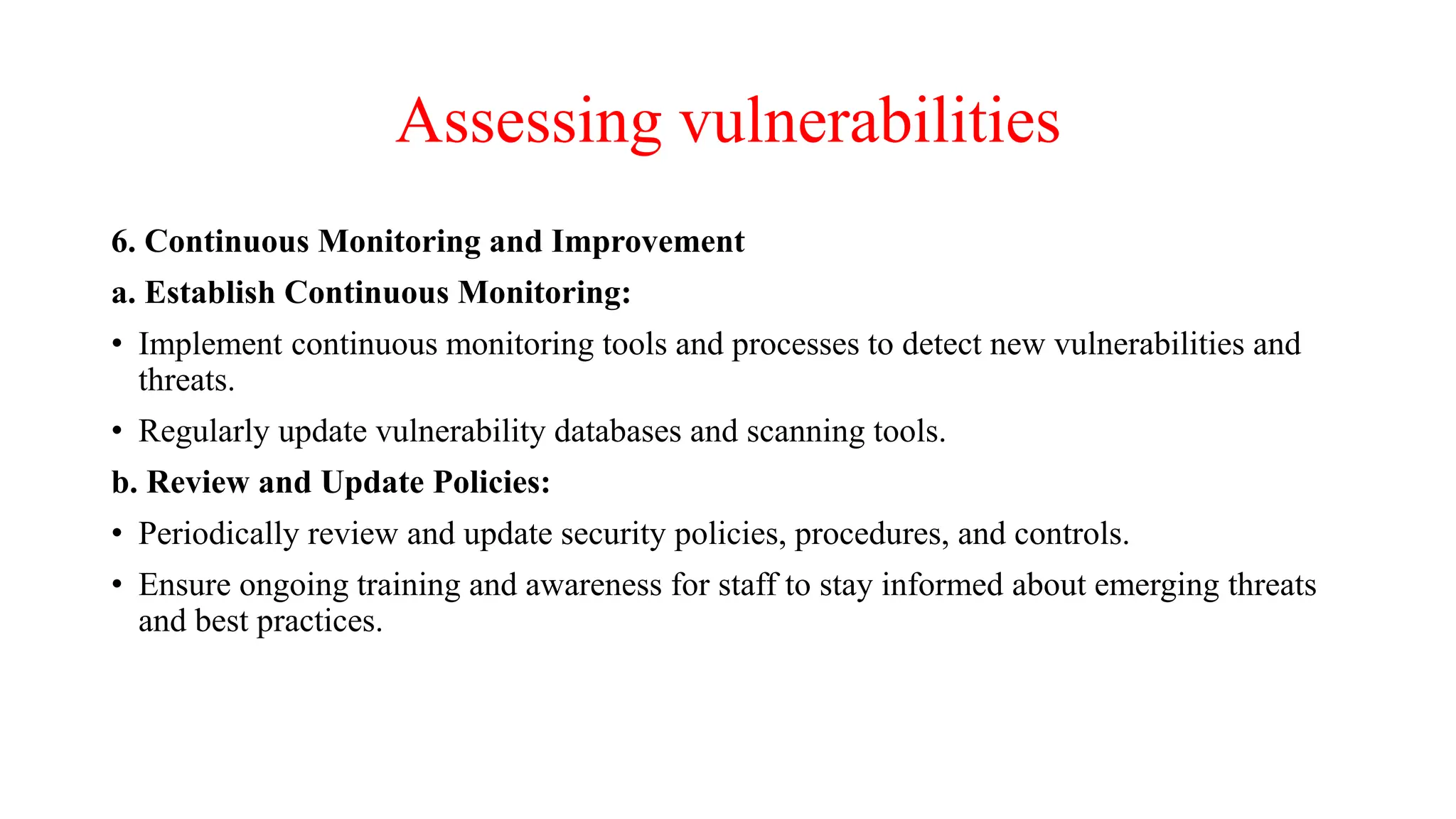 Assessing vulnerabilities

6. Continuous Monitoring and Improvement

a. Establish Continuous Monitoring:

• Implement continuous monitoring tools and processes to detect new vulnerabilities and threats.

• Regularly update vulnerability databases and scanning tools.

b. Review and Update Policies:

• Periodically review and update security policies, procedures, and controls.

• Ensure ongoing training and awareness for staff to stay informed about emerging threats and best practices.